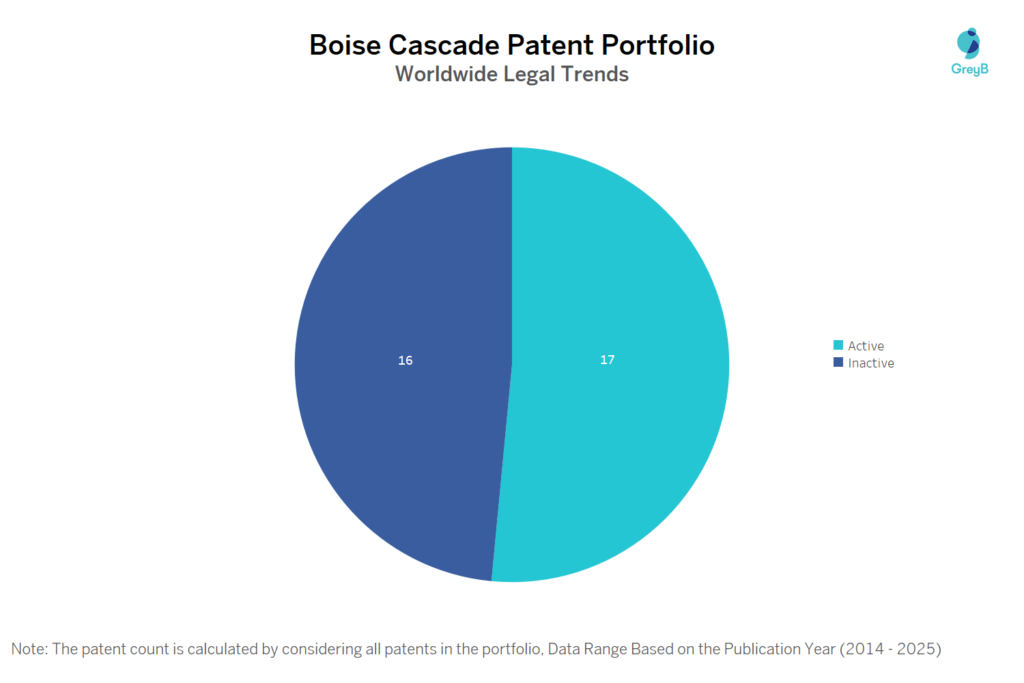 Boise Cascade Patent Portfolio
Worldwide Legal Trends

GreyB

16
17

Active
Inactive

Note: The patent count is calculated by considering all patents in the portfolio, Data Range Based on the Publication Year (2014 - 2025)